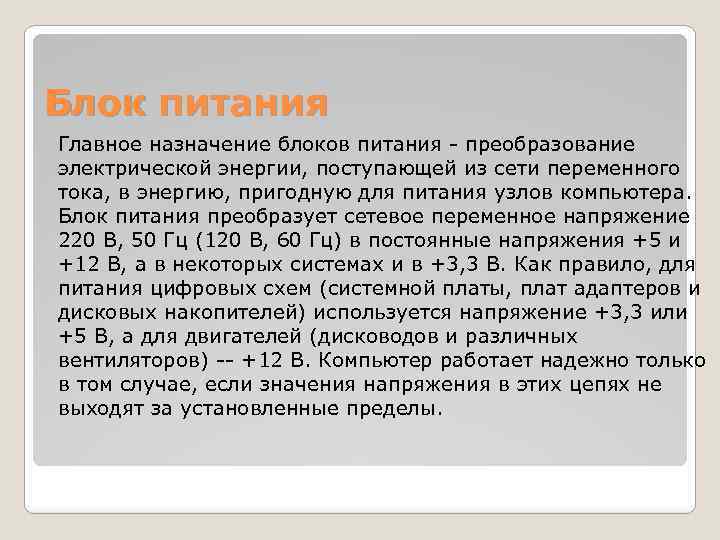 Блок питания

Главное назначение блоков питания - преобразование электрической энергии, поступающей из сети переменного тока, в энергию, пригодную для питания узлов компьютера. Блок питания преобразует сетевое переменное напряжение 220 В, 50 Гц (120 В, 60 Гц) в постоянные напряжения +5 и +12 В, а в некоторых системах и в +3,3 В. Как правило, для питания цифровых схем (системной платы, плат адаптеров и дисковых накопителей) используется напряжение +3,3 или +5 В, а для двигателей (дисководов и различных вентиляторов) -- +12 В. Компьютер работает надежно только в том случае, если значения напряжения в этих цепях не выходят за установленные пределы.